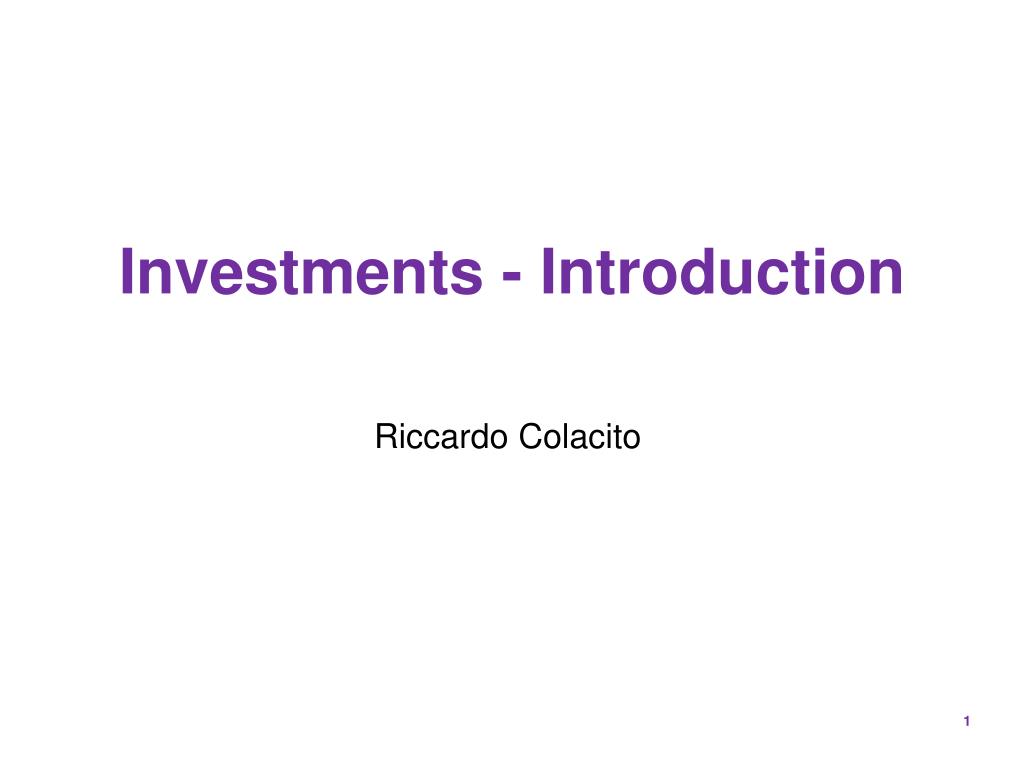 Investments - Introduction

Riccardo Colacito

1